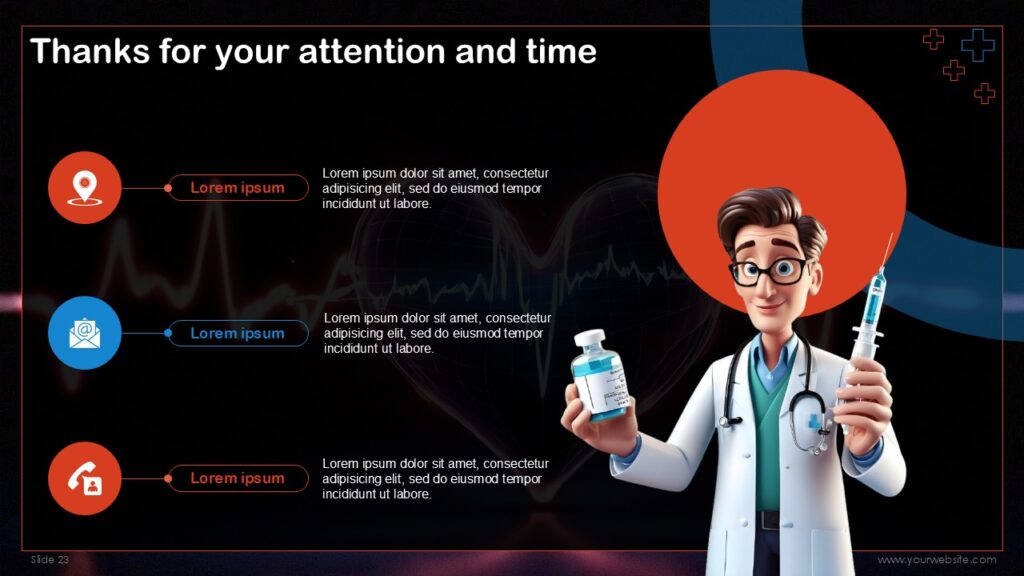 Thanks for your attention and time

Lorem ipsum

Lorem ipsum dolor sit amet, consectetur adipisicing elit, sed do eiusmod tempor incididunt ut labore.

Lorem ipsum

Lorem ipsum dolor sit amet, consectetur adipisicing elit, sed do eiusmod tempor incididunt ut labore.

Lorem ipsum

Lorem ipsum dolor sit amet, consectetur adipisicing elit, sed do eiusmod tempor incididunt ut labore.

Slide 23

www.yourwebsite.com